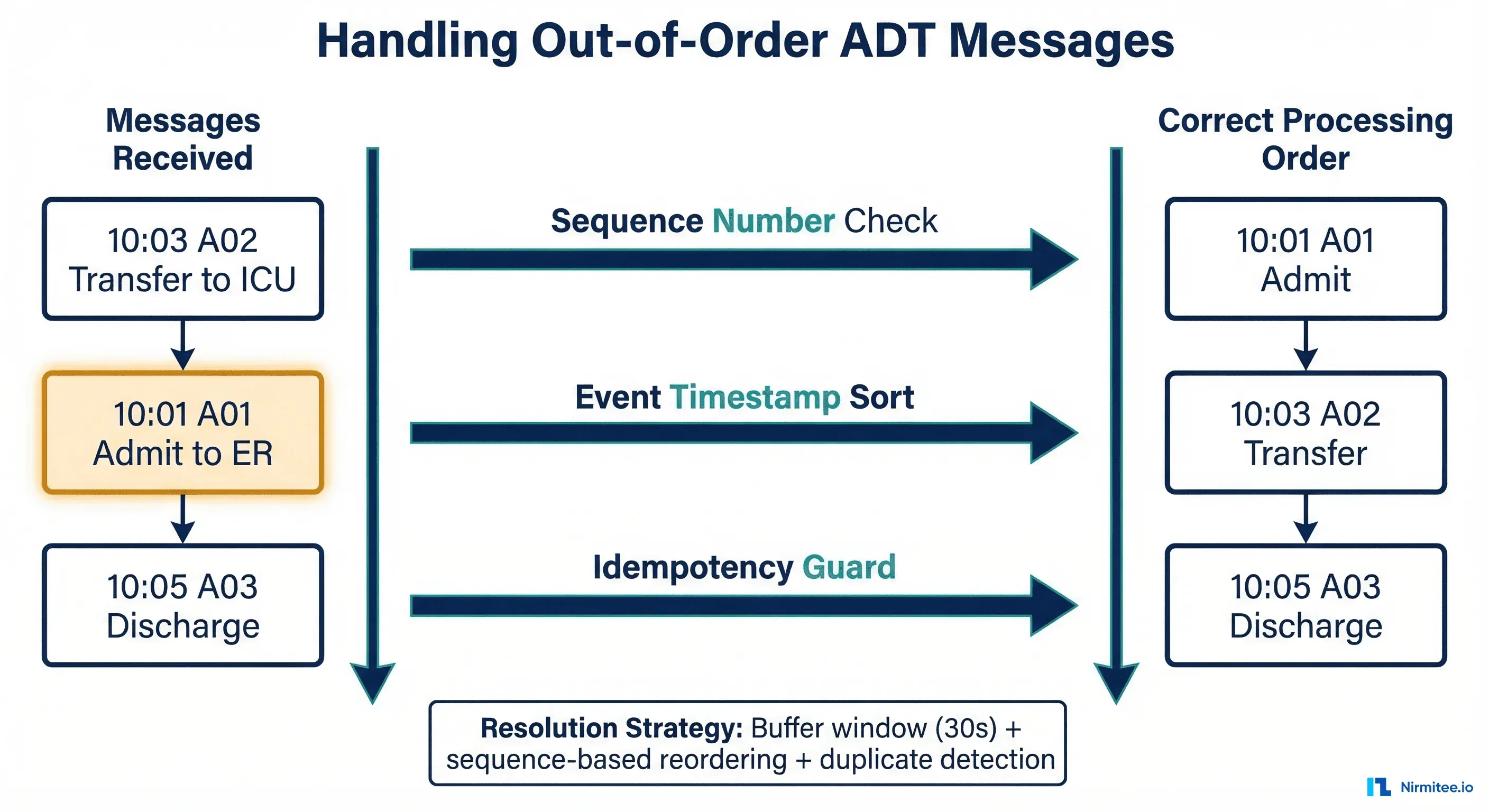 Handling Out-of-Order ADT Messages

Messages Received

10:03 A02 Transfer to ICU

10:01 A01 Admit to ER

10:05 A03 Discharge

Sequence Number Check

Event Timestamp Sort

Idempotency Guard

Correct Processing Order

10:01 A01 Admit

10:03 A02 Transfer

10:05 A03 Discharge

Resolution Strategy: Buffer window (30s) + sequence-based reordering + duplicate detection

Nirmitee.io